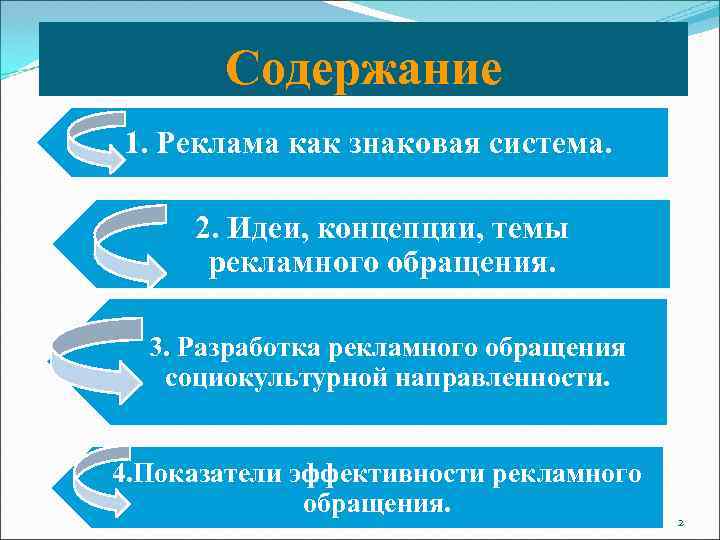 Содержание

1. Реклама как знаковая система.

2. Идеи, концепции, темы рекламного обращения.

3. Разработка рекламного обращения социокультурной направленности.

4.Показатели эффективности рекламного обращения.

2